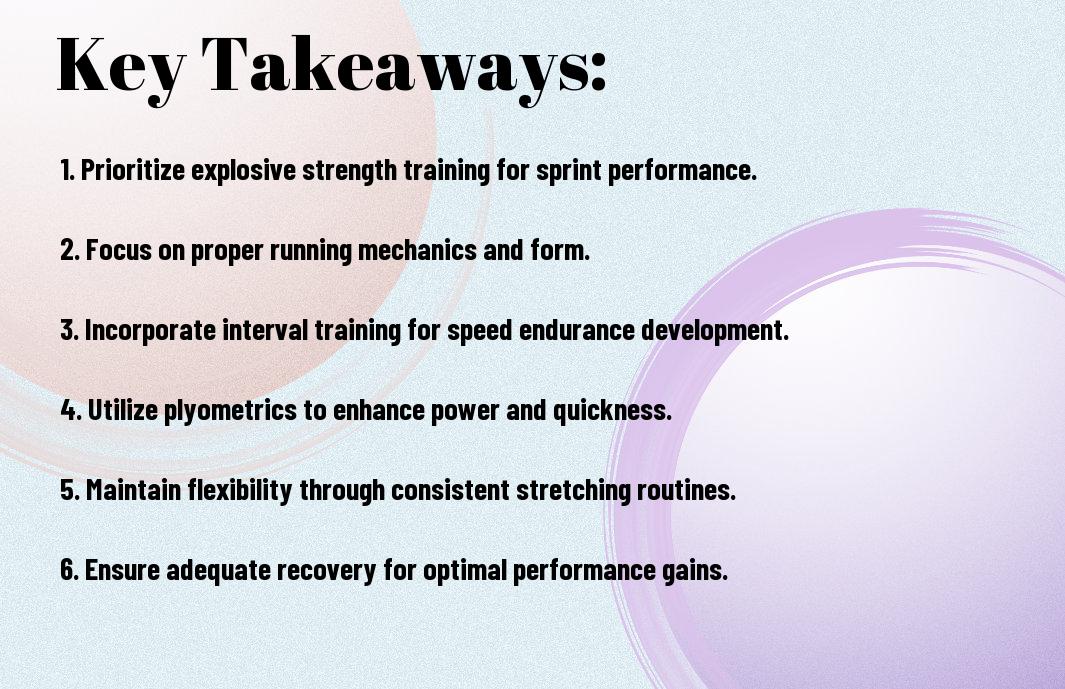 Key Takeaways:

1. Prioritize explosive strength training for sprint performance.

2. Focus on proper running mechanics and form.

3. Incorporate interval training for speed endurance development.

4. Utilize plyometrics to enhance power and quickness.

5. Maintain flexibility through consistent stretching routines.

6. Ensure adequate recovery for optimal performance gains.